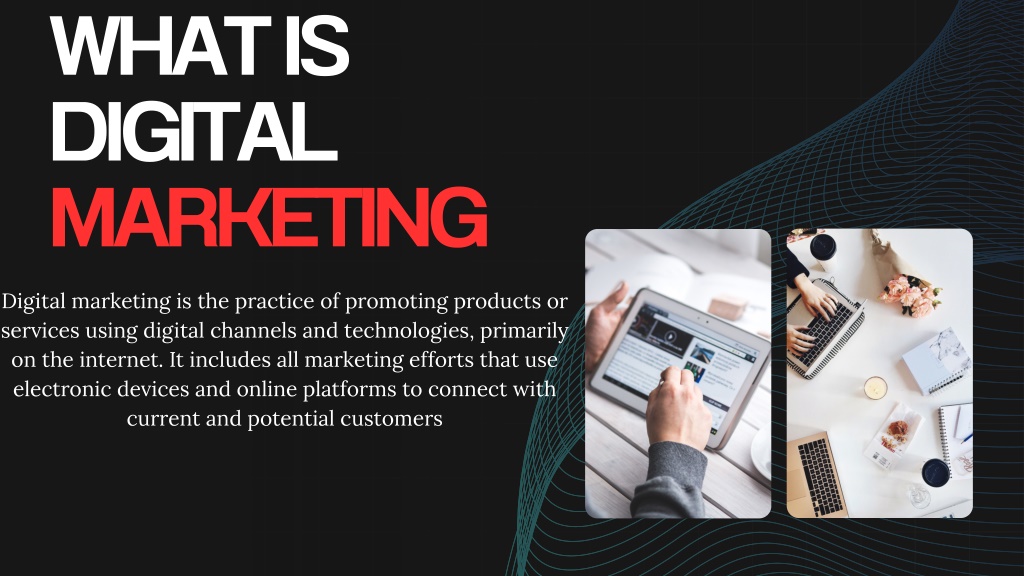 WHAT IS DIGITAL MARKETING

Digital marketing is the practice of promoting products or services using digital channels and technologies, primarily on the internet. It includes all marketing efforts that use electronic devices and online platforms to connect with current and potential customers